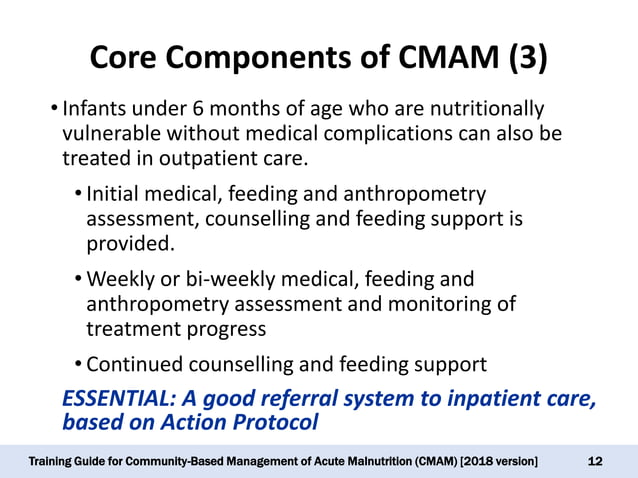 Core Components of CMAM (3)

• Infants under 6 months of age who are nutritionally vulnerable without medical complications can also be treated in outpatient care.

• Initial medical, feeding and anthropometry assessment, counselling and feeding support is provided.

• Weekly or bi-weekly medical, feeding and anthropometry assessment and monitoring of treatment progress

• Continued counselling and feeding support

ESSENTIAL: A good referral system to inpatient care, based on Action Protocol

Training Guide for Community-Based Management of Acute Malnutrition (CMAM) [2018 version] 12